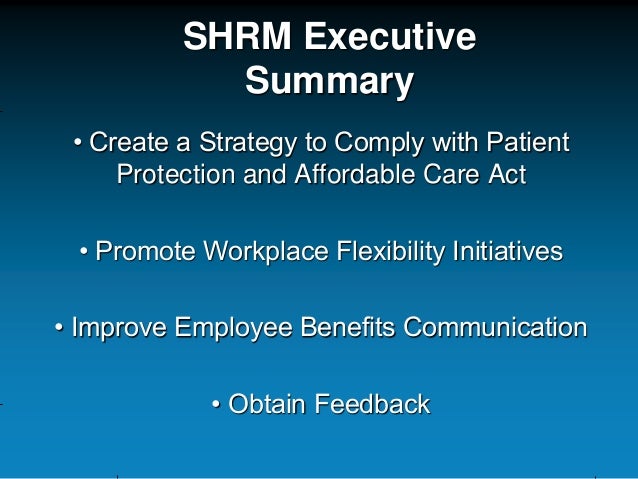 SHRM Executive Summary

• Create a Strategy to Comply with Patient Protection and Affordable Care Act

• Promote Workplace Flexibility Initiatives

• Improve Employee Benefits Communication

• Obtain Feedback